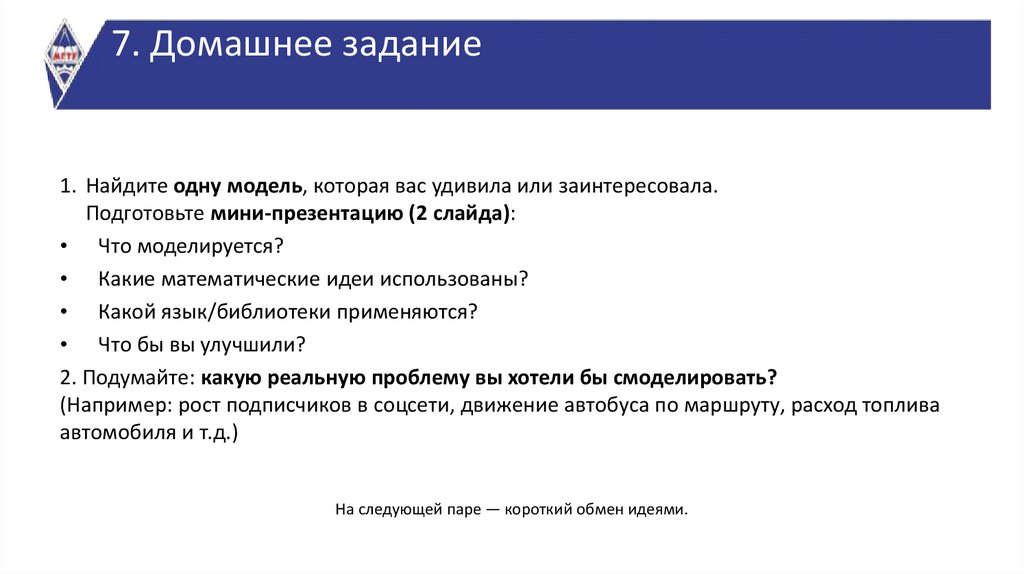 МГТУ

7. Домашнее задание

1. Найдите одну модель, которая вас удивила или заинтересовала. Подготовьте мини-презентацию (2 слайда):
• Что моделируется?
• Какие математические идеи использованы?
• Какой язык/библиотеки применяются?
• Что бы вы улучшили?
2. Подумайте: какую реальную проблему вы хотели бы смоделировать? (Например: рост подписчиков в соцсети, движение автобуса по маршруту, расход топлива автомобиля и т.д.)

На следующей паре — короткий обмен идеями.